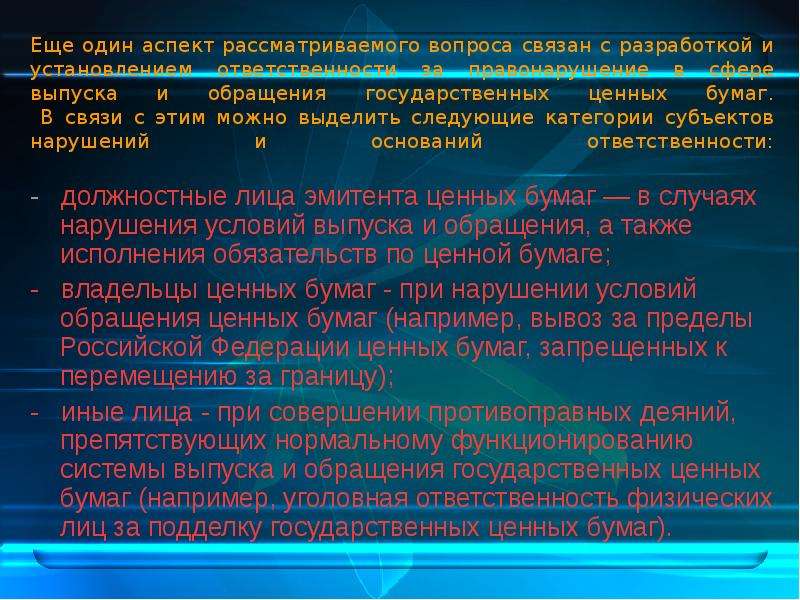 Еще один аспект рассматриваемого вопроса связан с разработкой и установлением ответственности за правонарушение в сфере выпуска и обращения государственных ценных бумаг.

В связи с этим можно выделить следующие категории субъектов нарушений и оснований ответственности:

- должностные лица эмитента ценных бумаг — в случаях нарушения условий выпуска и обращения, а также исполнения обязательств по ценной бумаге;
- владельцы ценных бумаг - при нарушении условий обращения ценных бумаг (например, вывоз за пределы Российской Федерации ценных бумаг, запрещенных к перемещению за границу);
- иные лица - при совершении противоправных деяний, препятствующих нормальному функционированию системы выпуска и обращения государственных ценных бумаг (например, уголовная ответственность физических лиц за подделку государственных ценных бумаг).